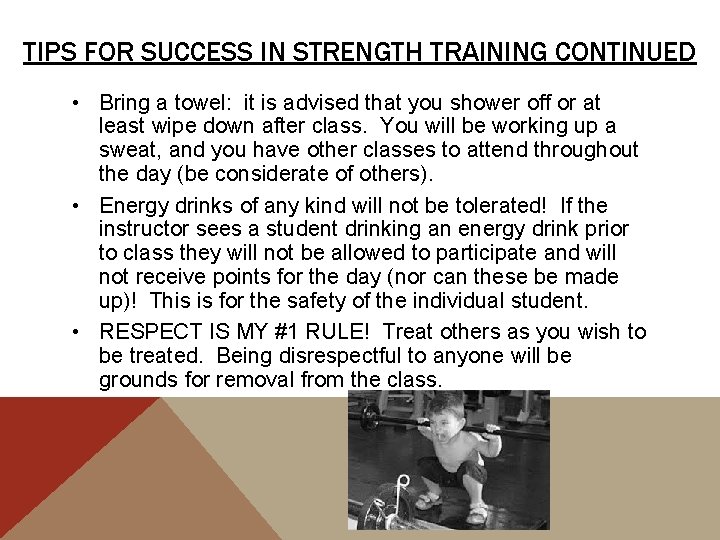 TIPS FOR SUCCESS IN STRENGTH TRAINING CONTINUED

• Bring a towel: it is advised that you shower off or at least wipe down after class. You will be working up a sweat, and you have other classes to attend throughout the day (be considerate of others).

• Energy drinks of any kind will not be tolerated! If the instructor sees a student drinking an energy drink prior to class they will not be allowed to participate and will not receive points for the day (nor can these be made up)! This is for the safety of the individual student.

• RESPECT IS MY #1 RULE! Treat others as you wish to be treated. Being disrespectful to anyone will be grounds for removal from the class.